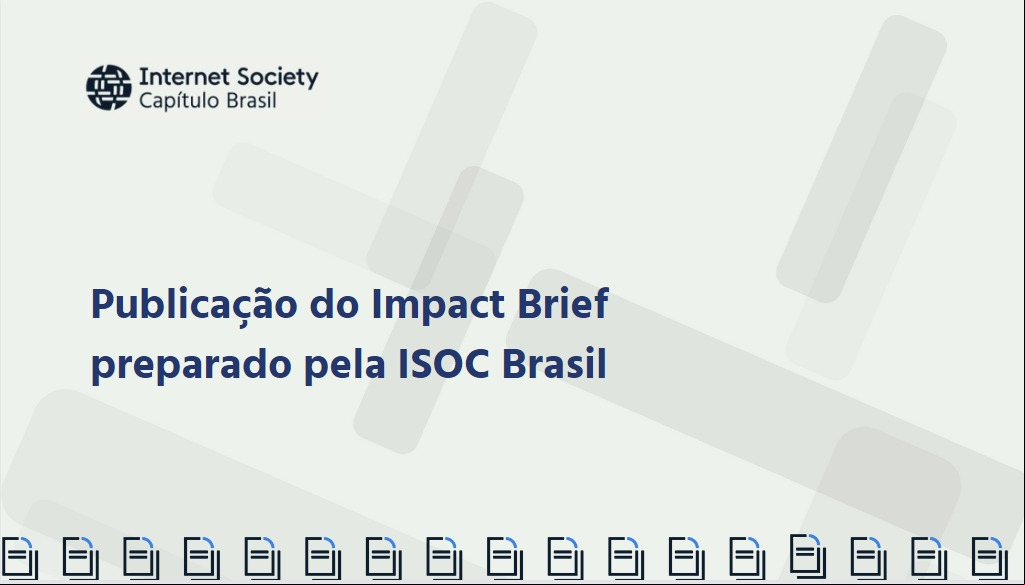 Internet Society
Capítulo Brasil

Publicação do Impact Brief preparado pela ISOC Brasil